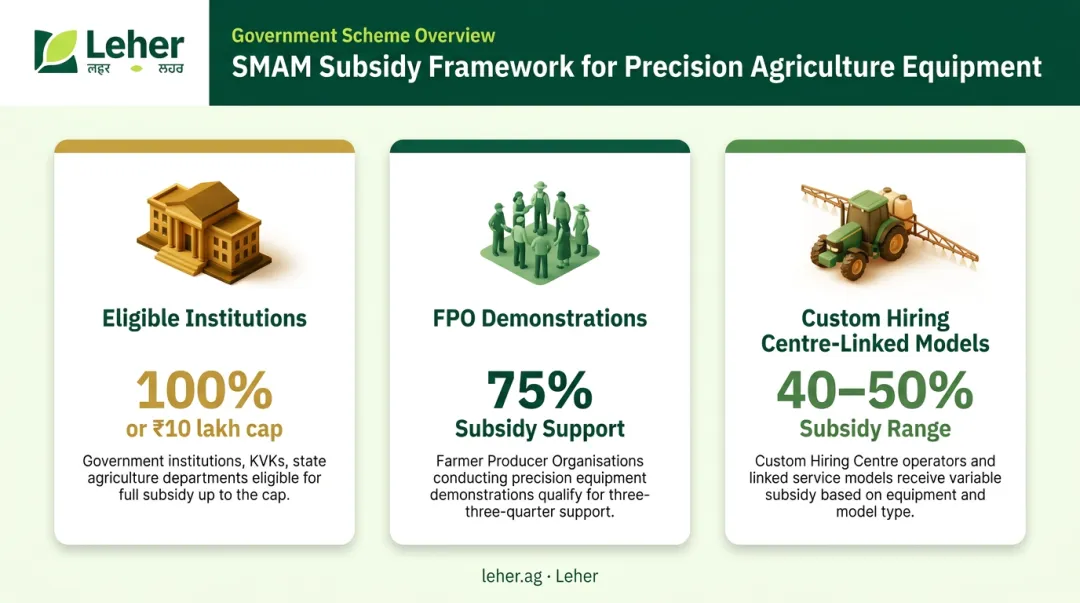 Leher
लहर ਲਹਰ

Government Scheme Overview
SMAM Subsidy Framework for Precision Agriculture Equipment

Eligible Institutions
100%
or ₹10 lakh cap
Government institutions, KVKs, state agriculture departments eligible for full subsidy up to the cap.

FPO Demonstrations
75%
Subsidy Support
Farmer Producer Organisations conducting precision equipment demonstrations qualify for three-three-quarter support.

Custom Hiring Centre-Linked Models
40–50%
Subsidy Range
Custom Hiring Centre operators and linked service models receive variable subsidy based on equipment and model type.

leher.ag · Leher